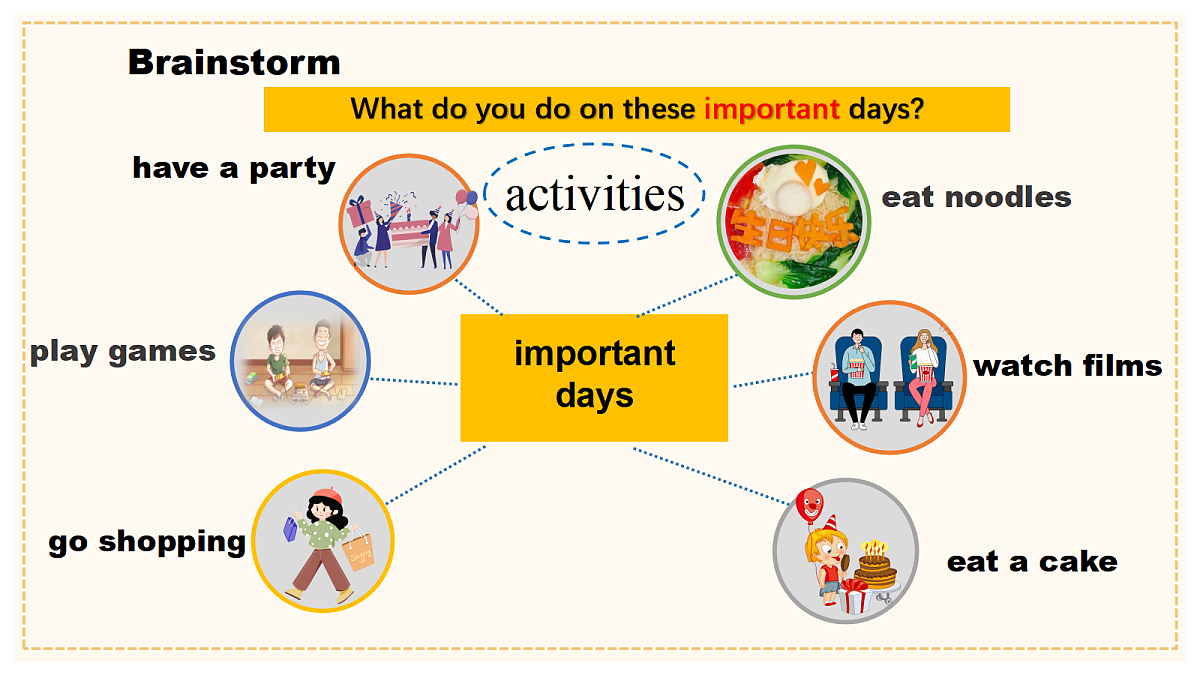 Brainstorm

What do you do on these important days?

have a party

activities

生日快乐

eat noodles

play games

important days

watch films

go shopping

eat a cake